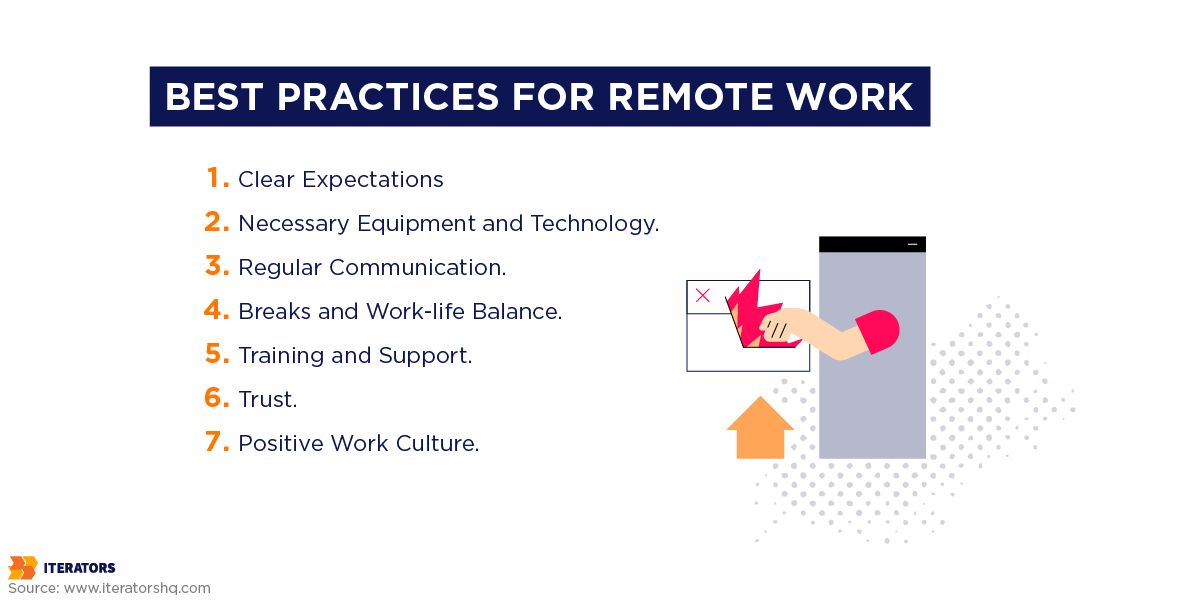 BEST PRACTICES FOR REMOTE WORK

1. Clear Expectations
2. Necessary Equipment and Technology.
3. Regular Communication.
4. Breaks and Work-life Balance.
5. Training and Support.
6. Trust.
7. Positive Work Culture.

ITERATORS
Source: www.iteratorshq.com